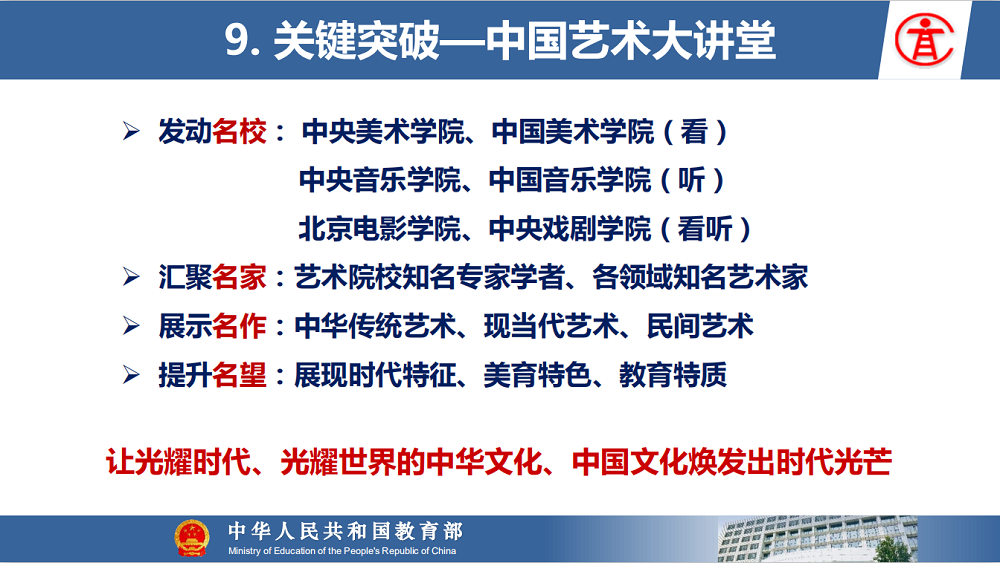 9. 关键突破—中国艺术大讲堂

➢ 发动名校： 中央美术学院、中国美术学院（看）
中央音乐学院、中国音乐学院（听）
北京电影学院、中央戏剧学院（看听）

➢ 汇聚名家：艺术院校知名专家学者、各领域知名艺术家

➢ 展示名作：中华传统艺术、现当代艺术、民间艺术

➢ 提升名望：展现时代特征、美育特色、教育特质

让光耀时代、光耀世界的中华文化、中国文化焕发出时代光芒

中华人民共和国教育部
Ministry of Education of the People's Republic of China